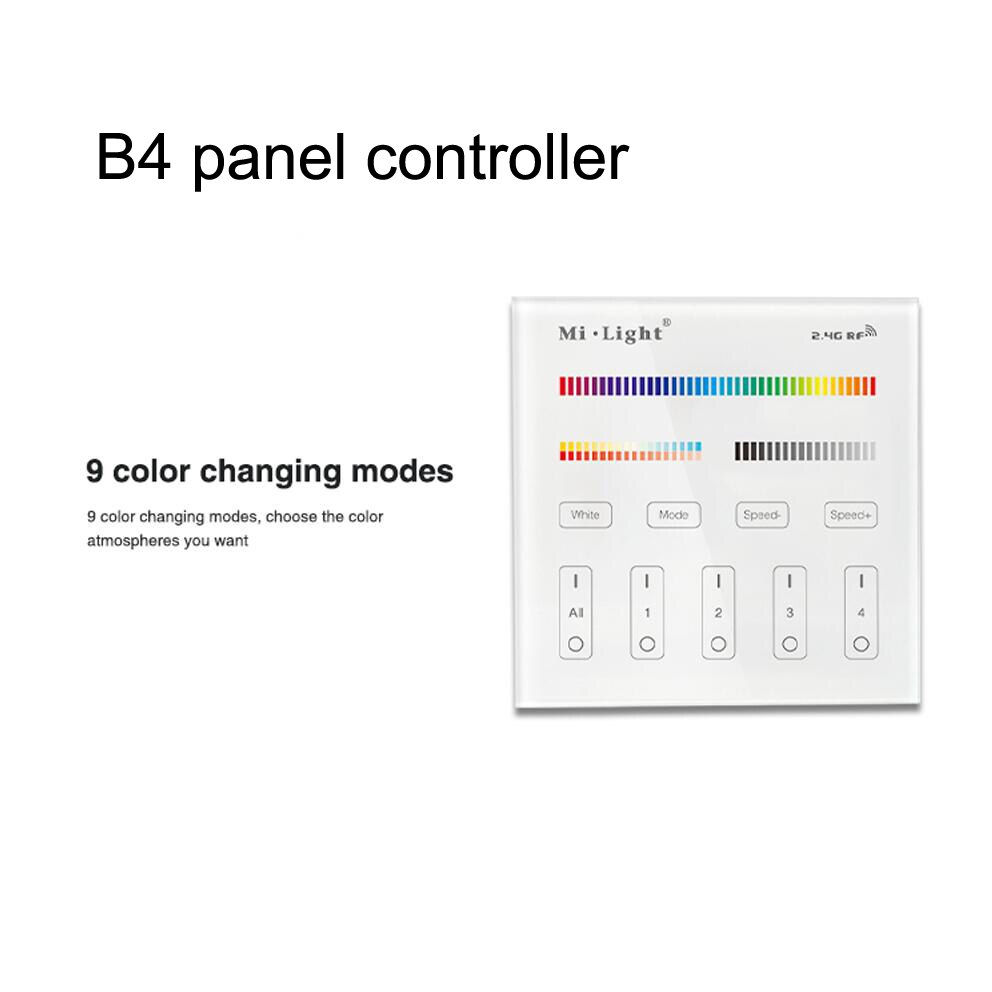 B4 panel controller

9 color changing modes

9 color changing modes, choose the color atmospheres you want

Mi·Light®

2.4G RF

White

Mode

Speed-

Speed+

All

1

2

3

4